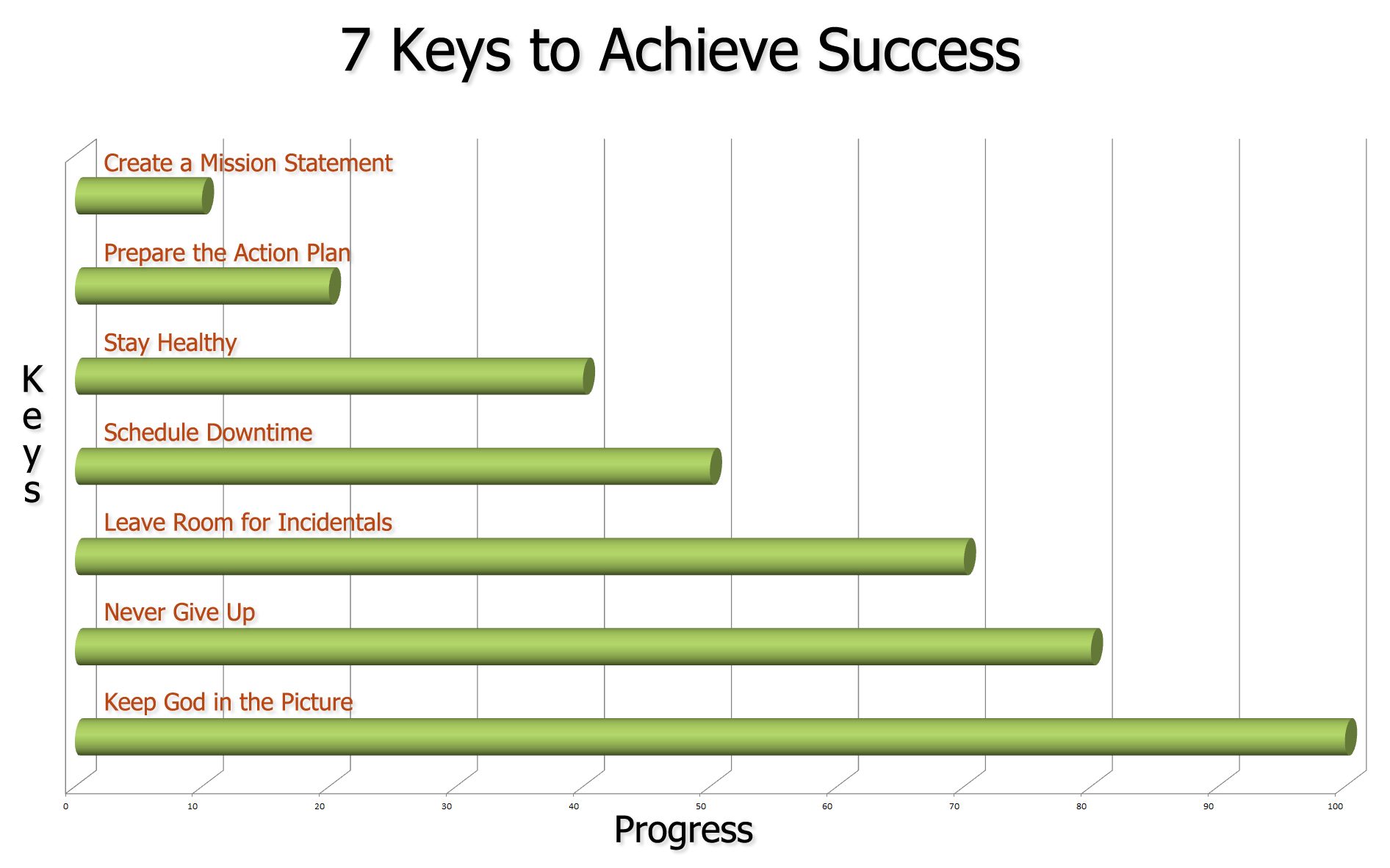 7 Keys to Achieve Success

Keys

Create a Mission Statement

Prepare the Action Plan

Stay Healthy

Schedule Downtime

Leave Room for Incidentals

Never Give Up

Keep God in the Picture

0 10 20 30 40 50 60 70 80 90 100

Progress